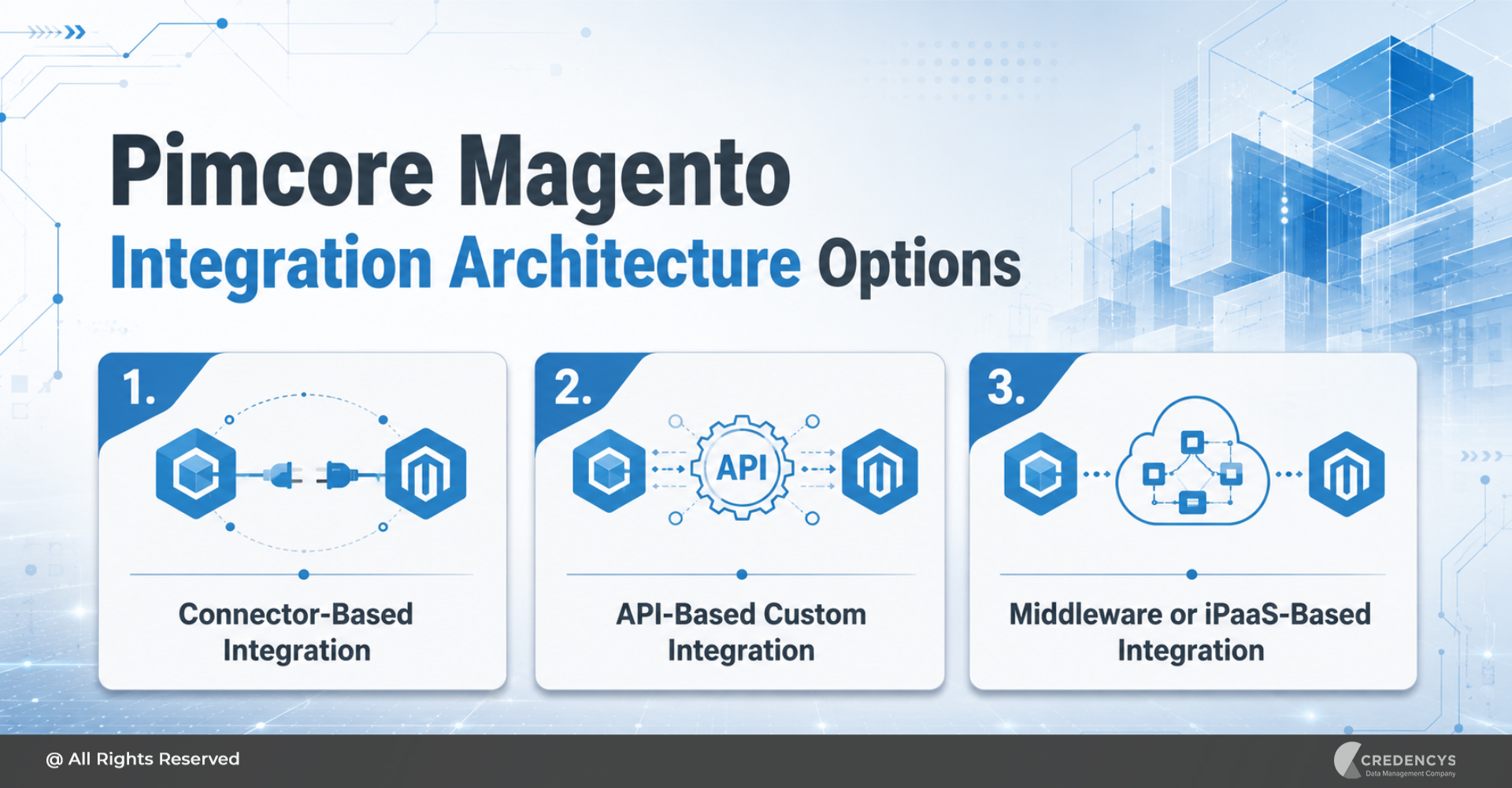 Pimcore Magento
Integration Architecture Options

1.
Connector-Based Integration

2.
API
API-Based Custom Integration

3.
Middleware or iPaaS-Based Integration

@ All Rights Reserved

CREDENCYS
Data Management Company